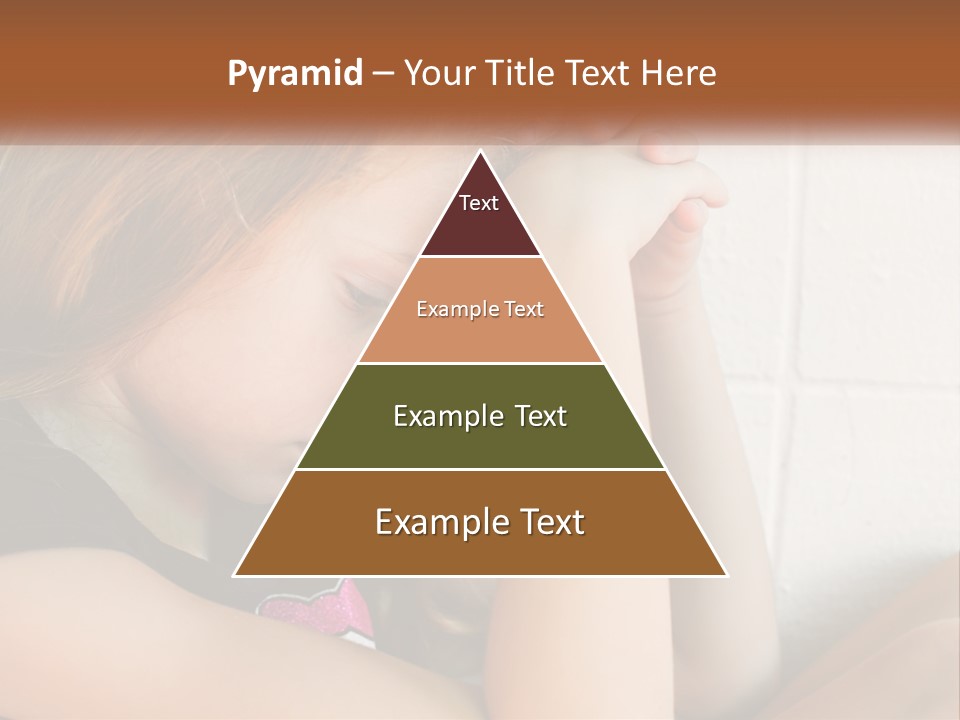 Pyramid – Your Title Text Here

Text

Example Text

Example Text

Example Text